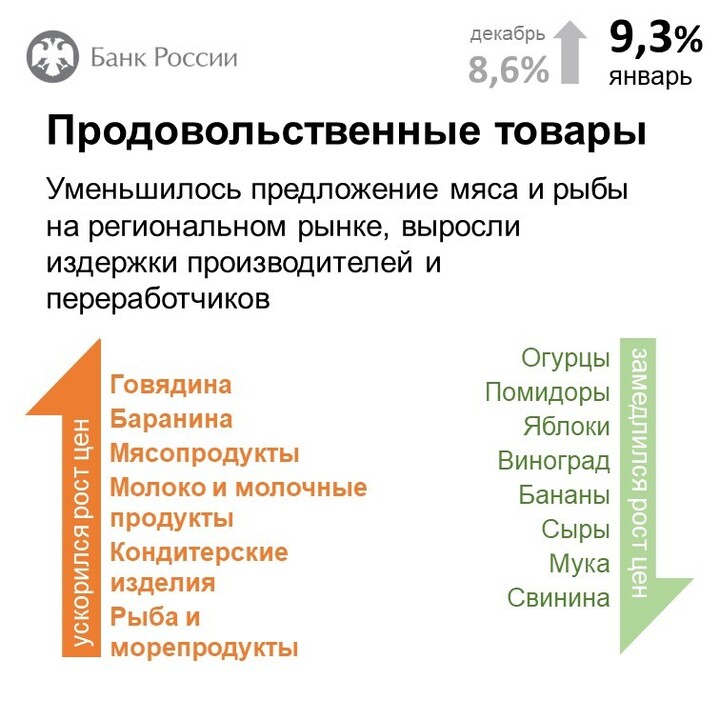 Банк России

декабрь
8,6%

9,3%
январь

Продовольственные товары

Уменьшилось предложение мяса и рыбы на региональном рынке, выросли издержки производителей и переработчиков

ускорился рост цен

Говядина
Баранина
Мясопродукты
Молоко и молочные продукты
Кондитерские изделия
Рыба и морепродукты

Огурцы
Помидоры
Яблоки
Виноград
Бананы
Сыры
Мука
Свинина

замедлился рост цен